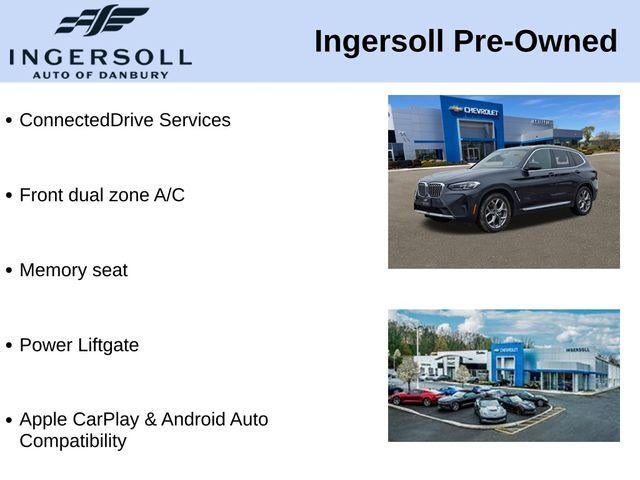 INGERSOLL
AUTO OF DANBURY

Ingersoll Pre-Owned

• ConnectedDrive Services

• Front dual zone A/C

• Memory seat

• Power Liftgate

• Apple CarPlay & Android Auto Compatibility

CHEVROLET

CHEVROLET
INGERSOLL